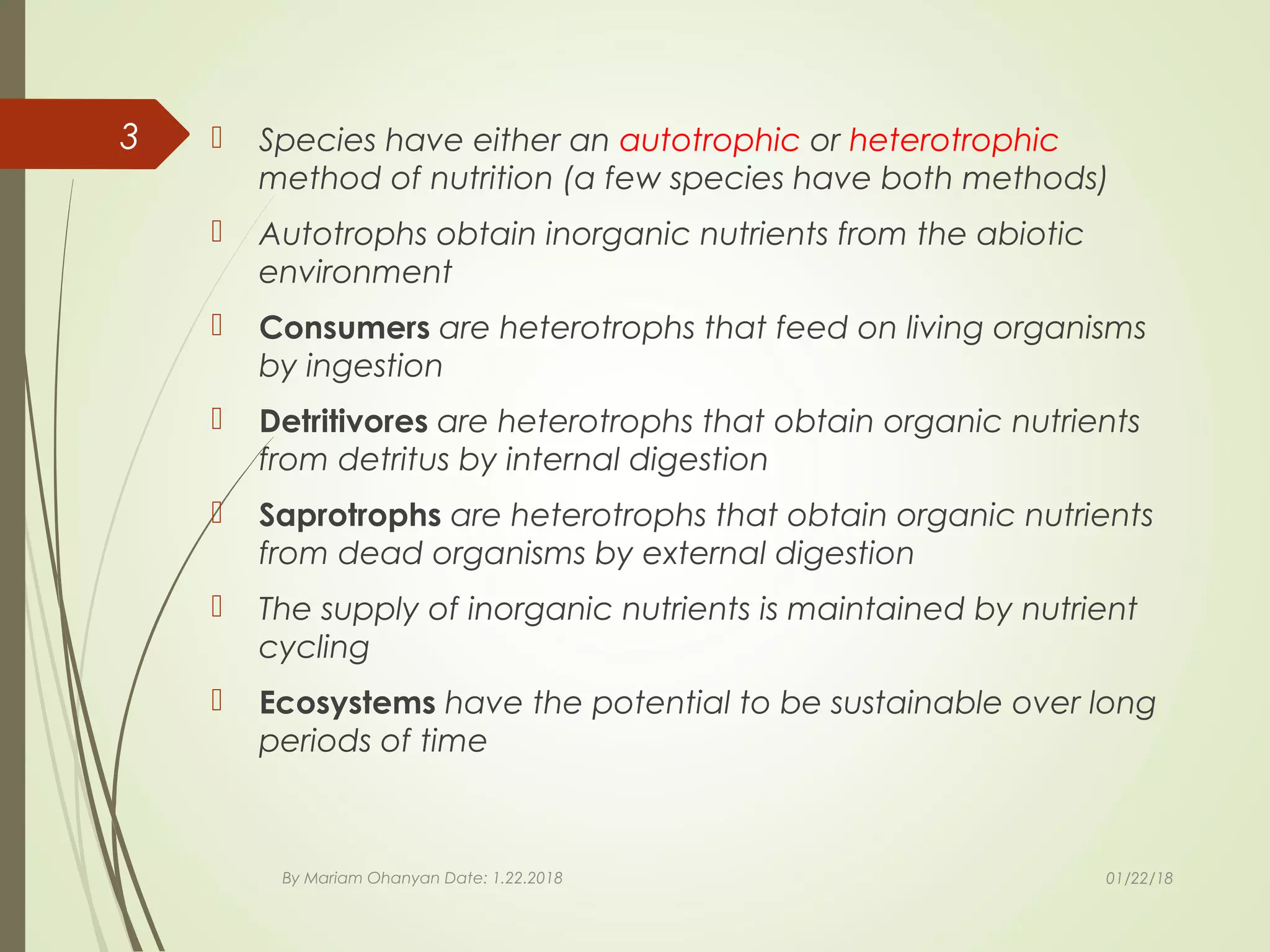 3

Species have either an autotrophic or heterotrophic method of nutrition (a few species have both methods)

Autotrophs obtain inorganic nutrients from the abiotic environment

Consumers are heterotrophs that feed on living organisms by ingestion

Detritivores are heterotrophs that obtain organic nutrients from detritus by internal digestion

Saprotrophs are heterotrophs that obtain organic nutrients from dead organisms by external digestion

The supply of inorganic nutrients is maintained by nutrient cycling

Ecosystems have the potential to be sustainable over long periods of time

By Mariam Ohanyan Date: 1.22.2018

01/22/18